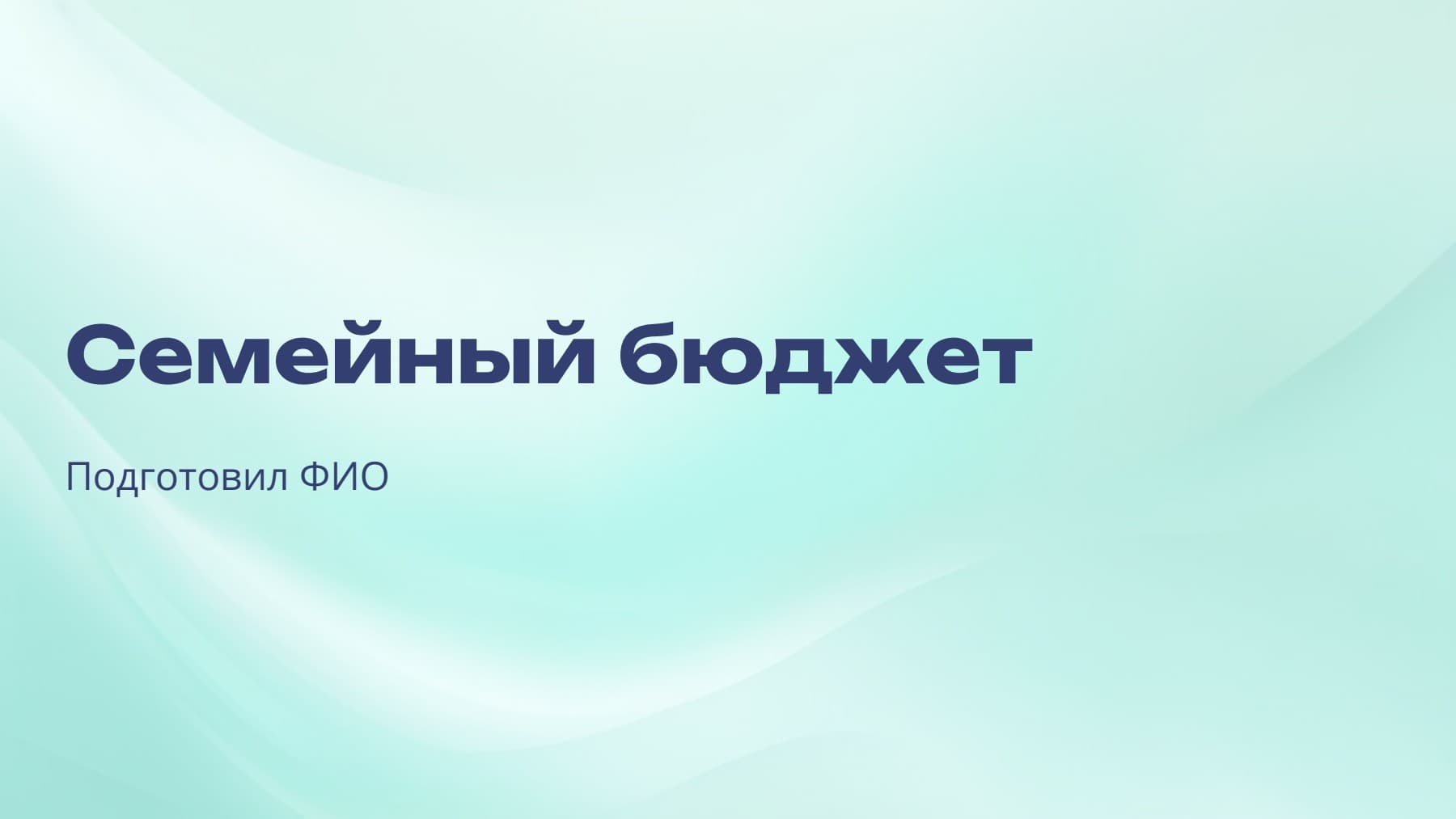 Семейный бюджет

Подготовил ФИО